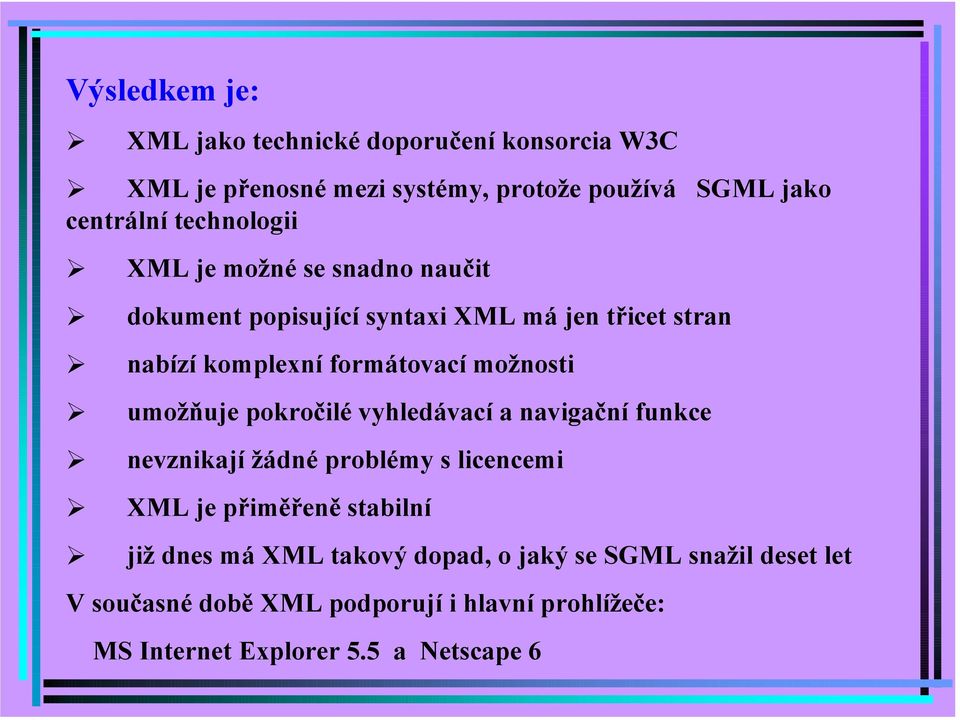 Výsledkem je:

➢ XML jako technické doporučení konsorcia W3C

➢ XML je přenosné mezi systémy, protože používá SGML jako centrální technologii

➢ XML je možné se snadno naučit

➢ dokument popisující syntaxi XML má jen třicet stran

➢ nabízí komplexní formátovací možnosti

➢ umožňuje pokročilé vyhledávací a navigační funkce

➢ nevznikají žádné problémy s licencemi

➢ XML je přiměřeně stabilní

➢ již dnes má XML takový dopad, o jaký se SGML snažil deset let

V současné době XML podporují i hlavní prohlížeče:

MS Internet Explorer 5.5 a Netscape 6